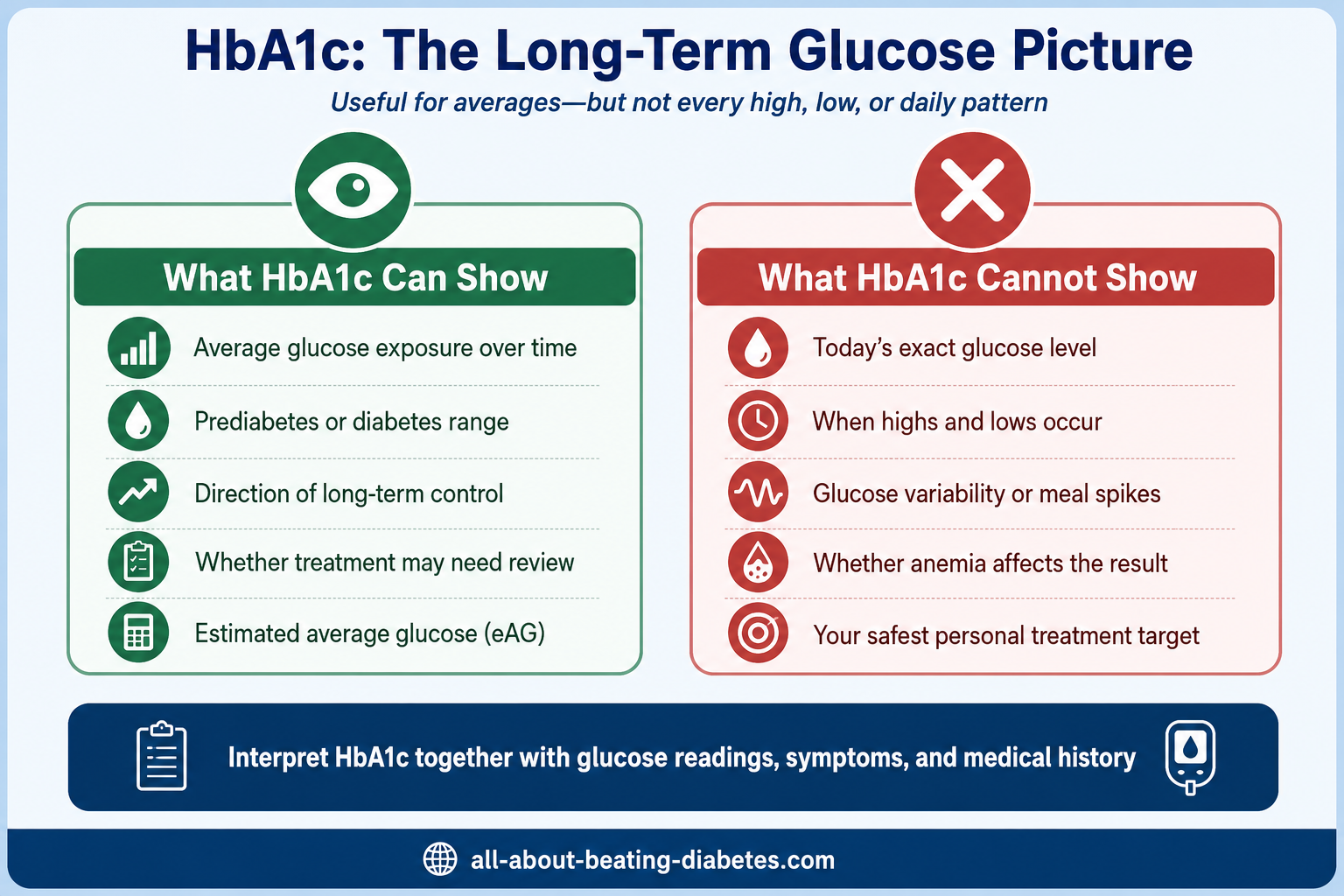 HbA1c: The Long-Term Glucose Picture

Useful for averages—but not every high, low, or daily pattern

What HbA1c Can Show

Average glucose exposure over time

Prediabetes or diabetes range

Direction of long-term control

Whether treatment may need review

Estimated average glucose (eAG)

What HbA1c Cannot Show

Today's exact glucose level

When highs and lows occur

Glucose variability or meal spikes

Whether anemia affects the result

Your safest personal treatment target

Interpret HbA1c together with glucose readings, symptoms, and medical history

all-about-beating-diabetes.com